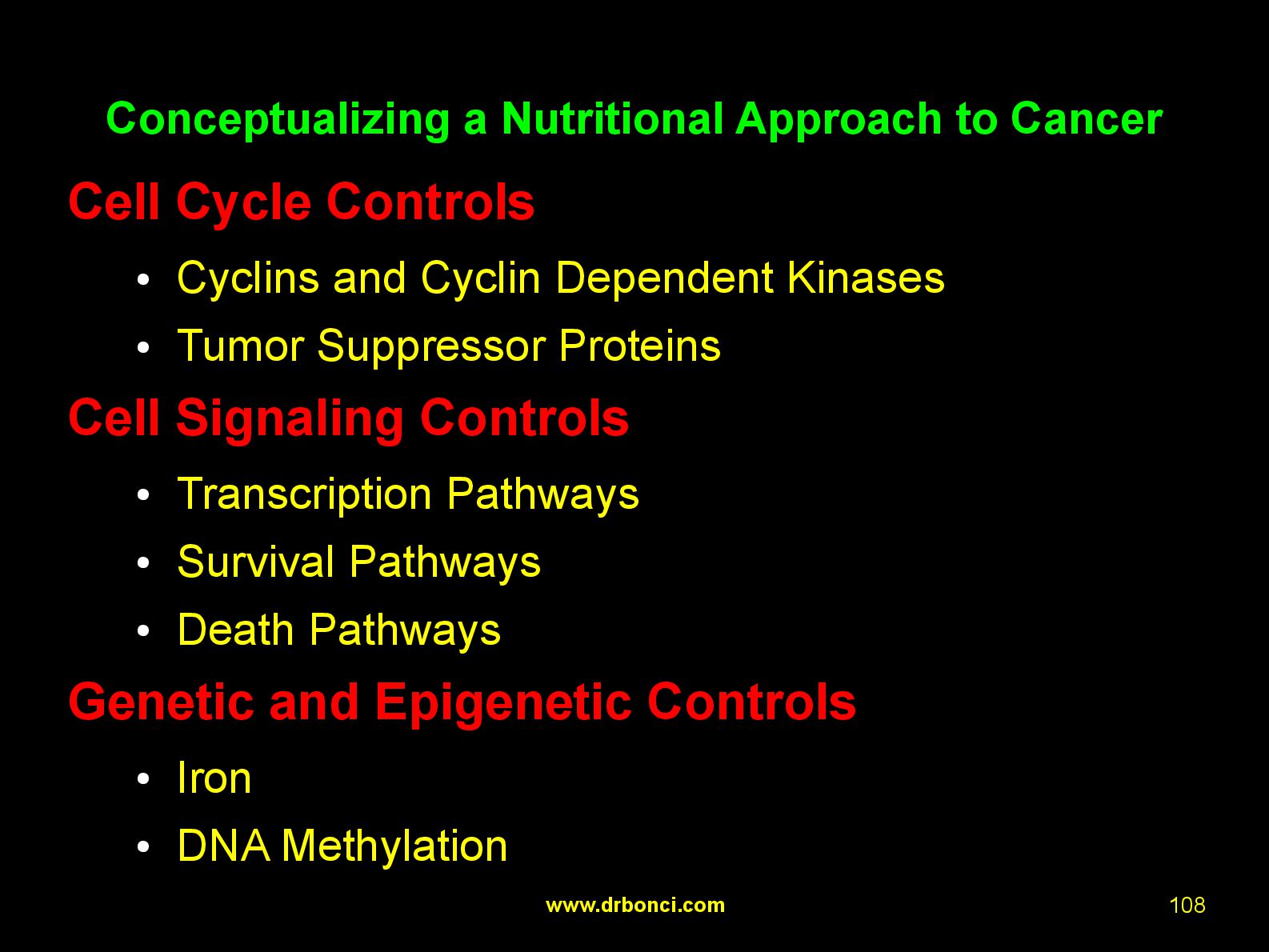 Conceptualizing a Nutritional Approach to Cancer

Cell Cycle Controls

• Cyclins and Cyclin Dependent Kinases
• Tumor Suppressor Proteins

Cell Signaling Controls

• Transcription Pathways
• Survival Pathways
• Death Pathways

Genetic and Epigenetic Controls

• Iron
• DNA Methylation

www.drbonci.com

108